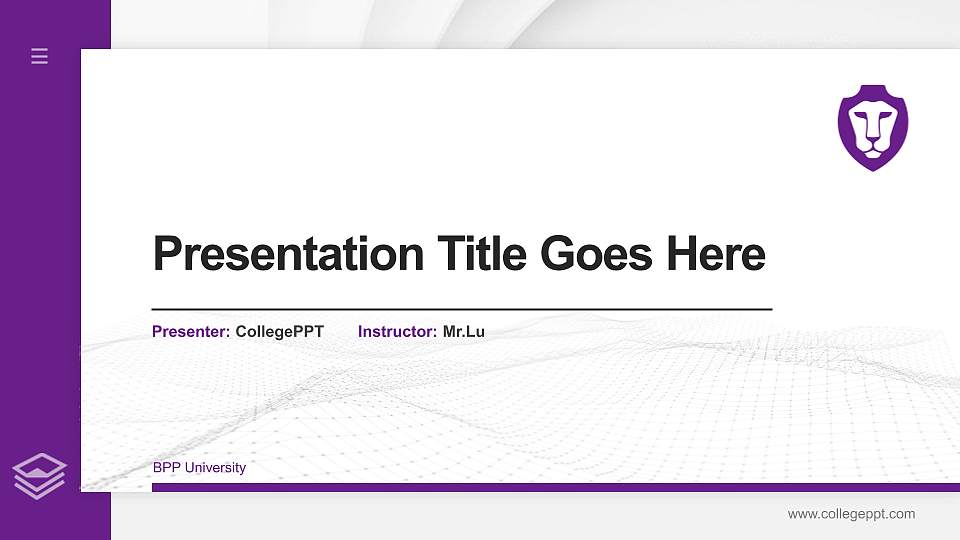 Presentation Title Goes Here

Presenter: CollegePPT Instructor: Mr.Lu

BPP University

www.collegeppt.com